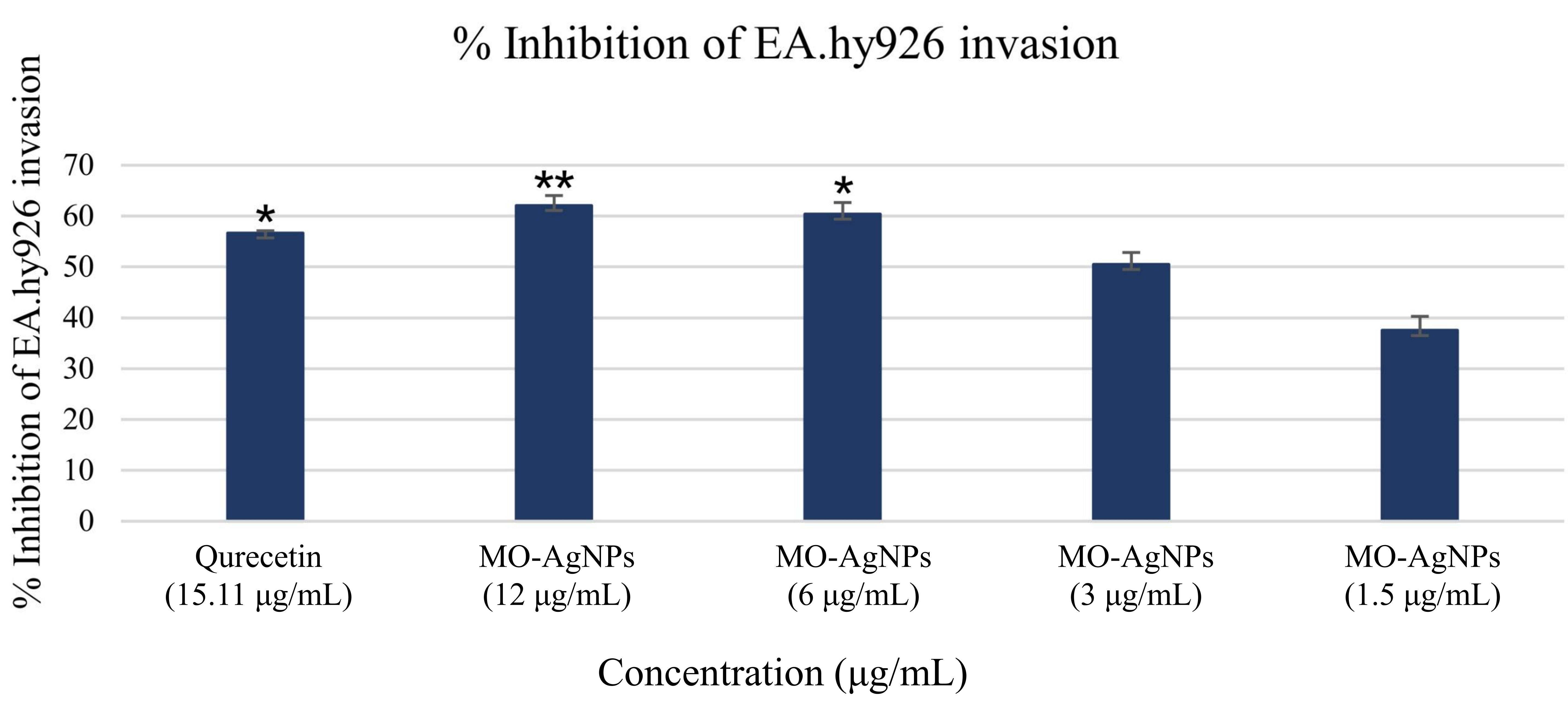 % Inhibition of EA.hy926 invasion

% Inhibition of EA.hy926 invasion

70
60
50
40
30
20
10
0

*
**
*

Qurecetin (15.11 µg/mL)
MO-AgNPs (12 µg/mL)
MO-AgNPs (6 µg/mL)
MO-AgNPs (3 µg/mL)
MO-AgNPs (1.5 µg/mL)

Concentration (µg/mL)